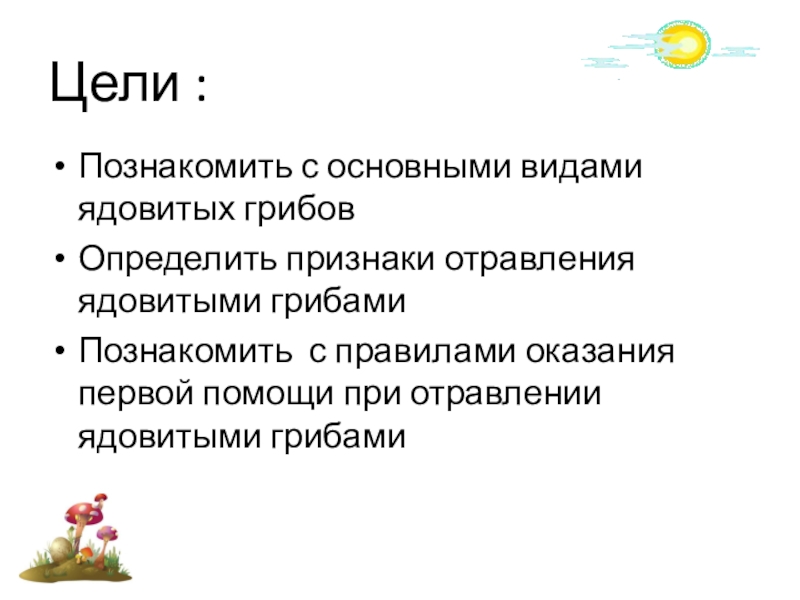 Цели :

• Познакомить с основными видами ядовитых грибов
• Определить признаки отравления ядовитыми грибами
• Познакомить  с правилами оказания первой помощи при отравлении ядовитыми грибами